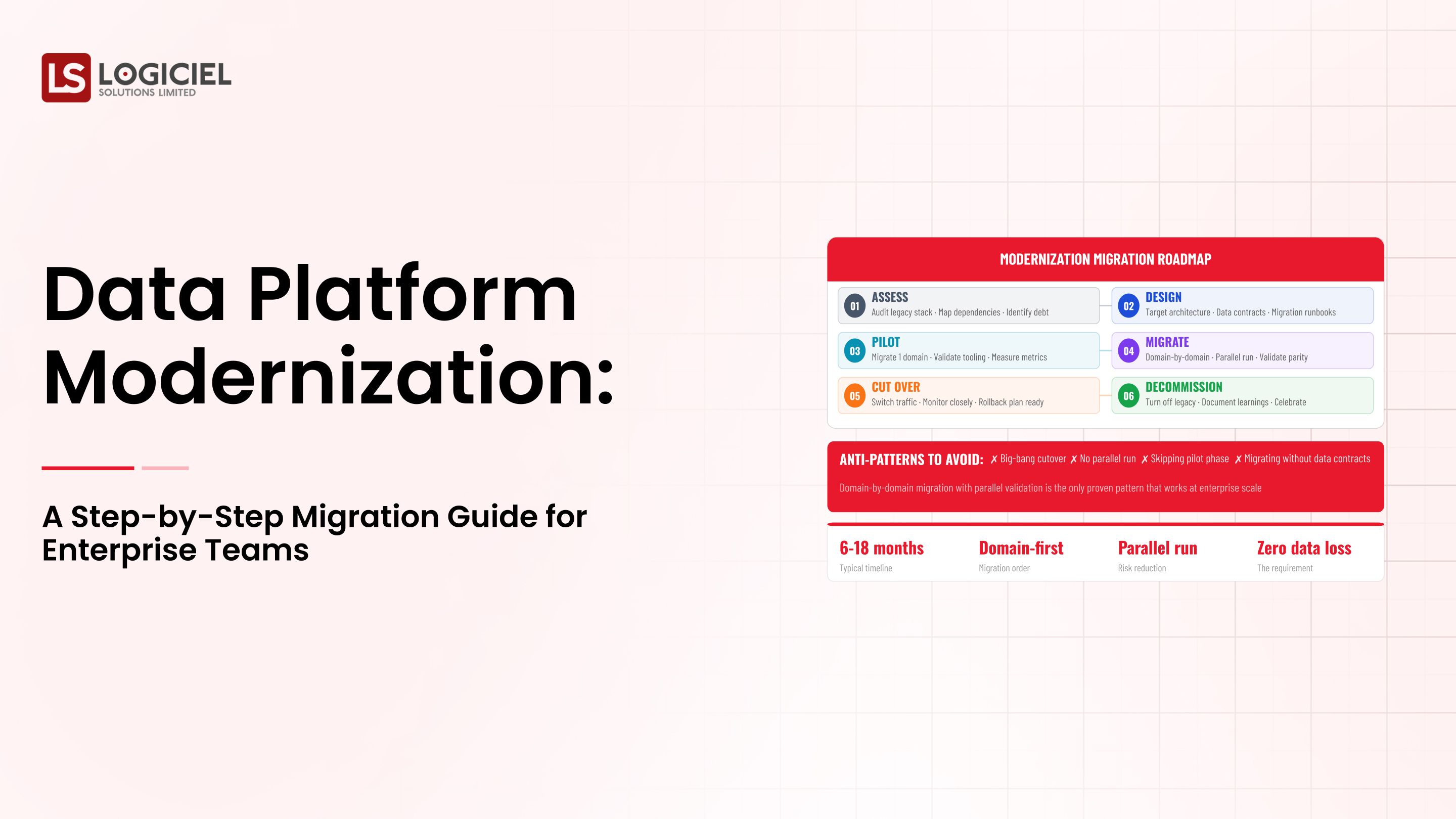 LS LOGICIEL
SOLUTIONS LIMITED

Data Platform Modernization:

A Step-by-Step Migration Guide for Enterprise Teams

MODERNIZATION MIGRATION ROADMAP

01 ASSESS
Audit legacy stack · Map dependencies · Identify debt

02 DESIGN
Target architecture · Data contracts · Migration runbooks

03 PILOT
Migrate 1 domain · Validate tooling · Measure metrics

04 MIGRATE
Domain-by-domain · Parallel run · Validate parity

05 CUT OVER
Switch traffic · Monitor closely · Rollback plan ready

06 DECOMMISSION
Turn off legacy · Document learnings · Celebrate

ANTI-PATTERNS TO AVOID: ✗ Big-bang cutover ✗ No parallel run ✗ Skipping pilot phase ✗ Migrating without data contracts

Domain-by-domain migration with parallel validation is the only proven pattern that works at enterprise scale

6-18 months
Typical timeline

Domain-first
Migration order

Parallel run
Risk reduction

Zero data loss
The requirement